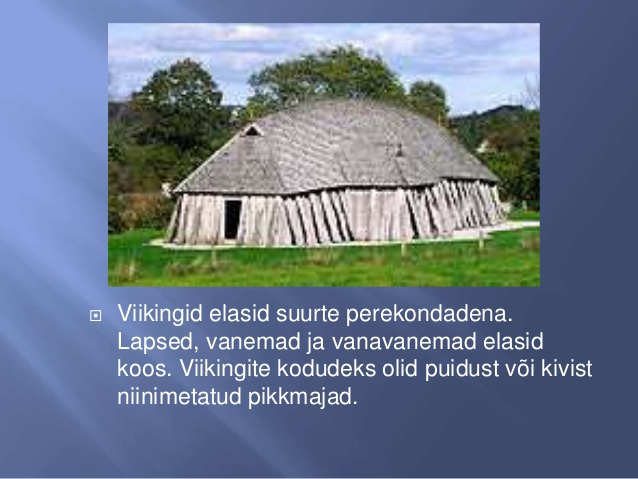 Viikingid elasid suurte perekondadena. Lapsed, vanemad ja vanavanemad elasid koos. Viikingite kodudeks olid puidust või kivist niinimetatud pikkmajad.